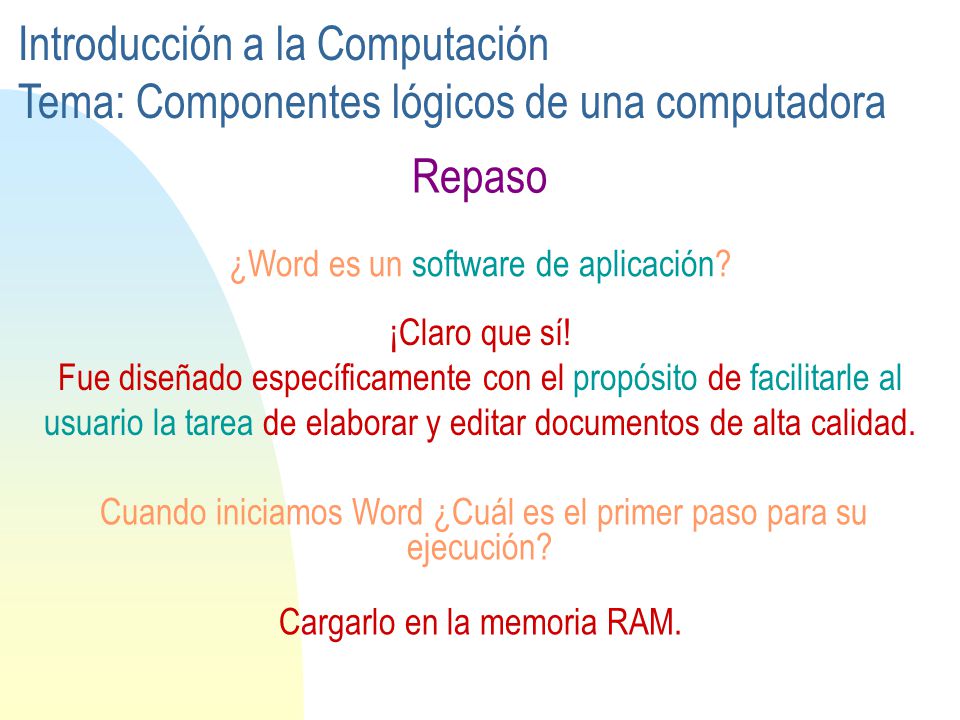 Introducción a la Computación
Tema: Componentes lógicos de una computadora

Repaso

¿Word es un software de aplicación?

¡Claro que sí!
Fue diseñado específicamente con el propósito de facilitarle al usuario la tarea de elaborar y editar documentos de alta calidad.

Cuando iniciamos Word ¿Cuál es el primer paso para su ejecución?

Cargarlo en la memoria RAM.